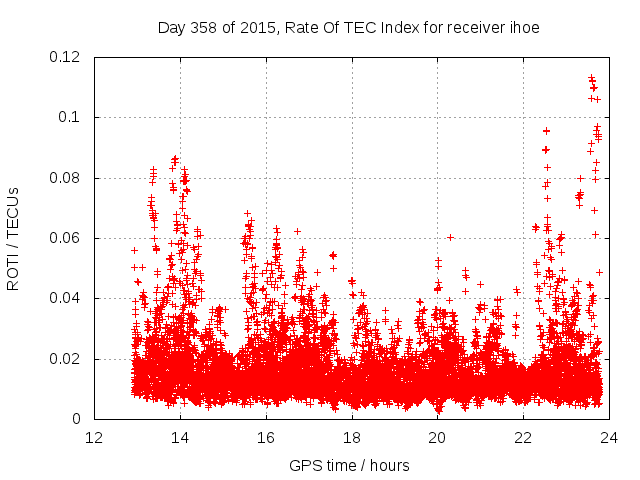 Day 358 of 2015, Rate Of TEC Index for receiver ihoe

ROTI / TECUs

0.12
0.1
0.08
0.06
0.04
0.02
0

12 14 16 18 20 22 24

GPS time / hours